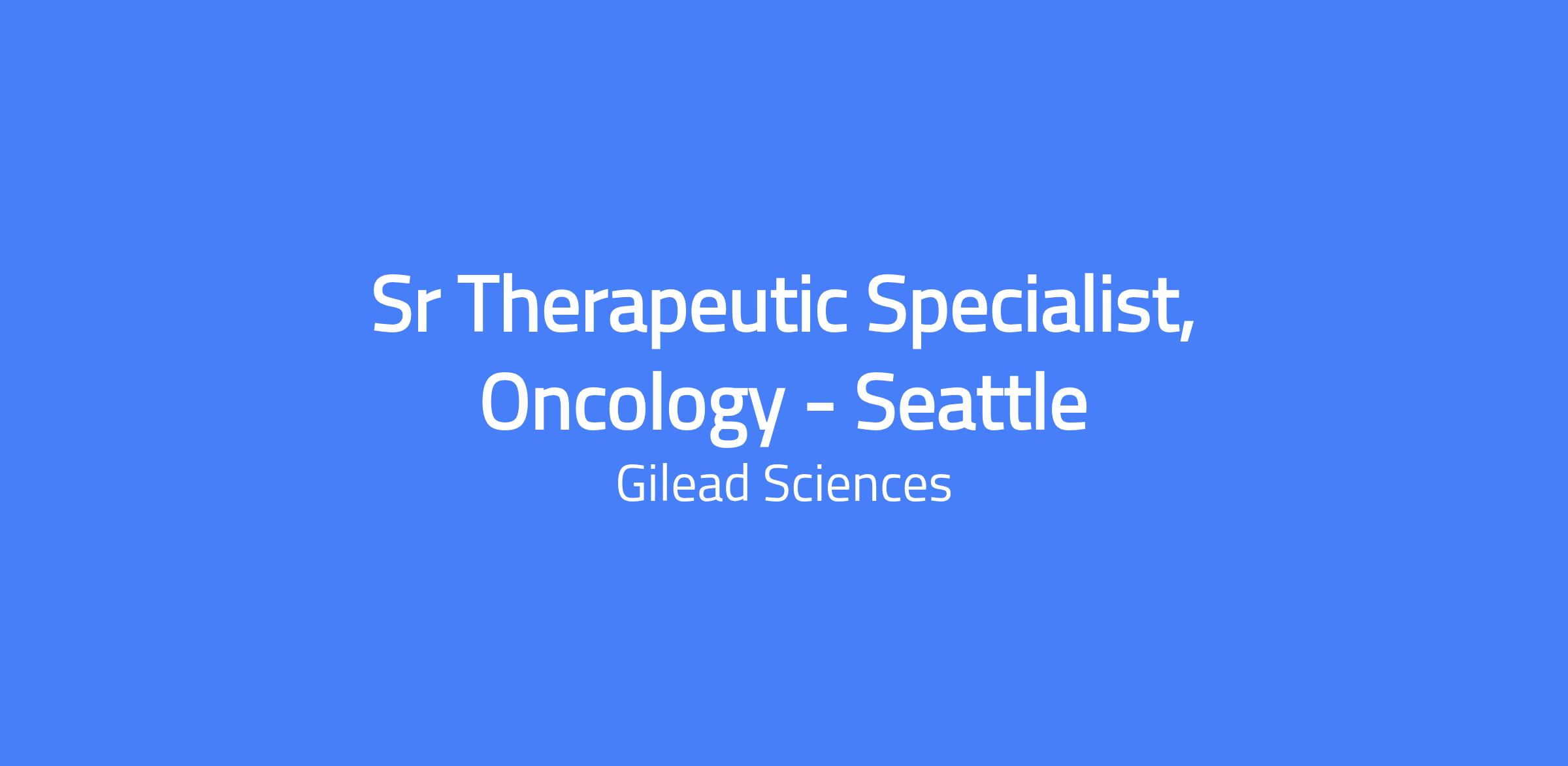 Sr Therapeutic Specialist, Oncology - Seattle

Gilead Sciences